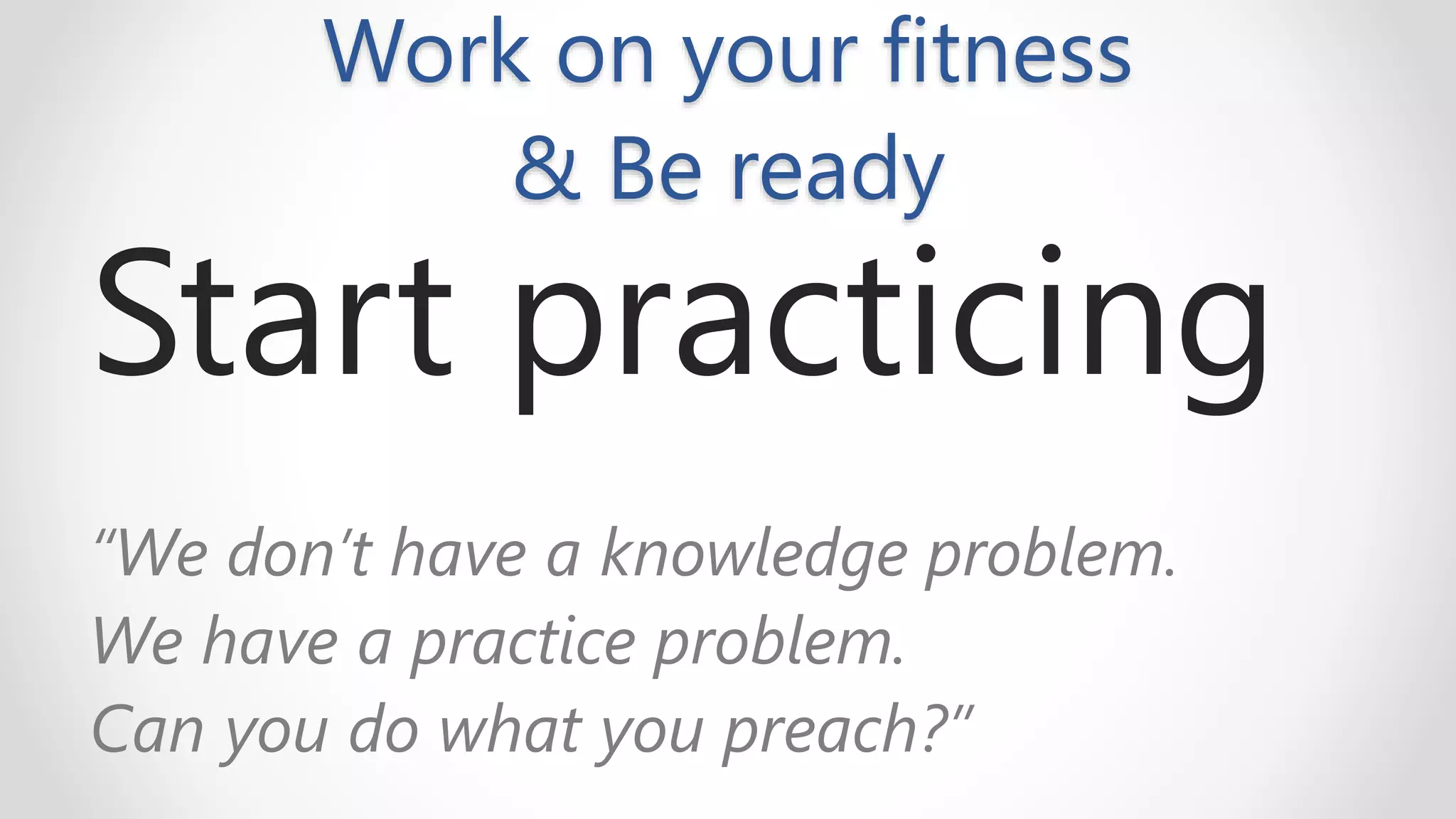 Work on your fitness
& Be ready

Start practicing

“We don’t have a knowledge problem.
We have a practice problem.
Can you do what you preach?”